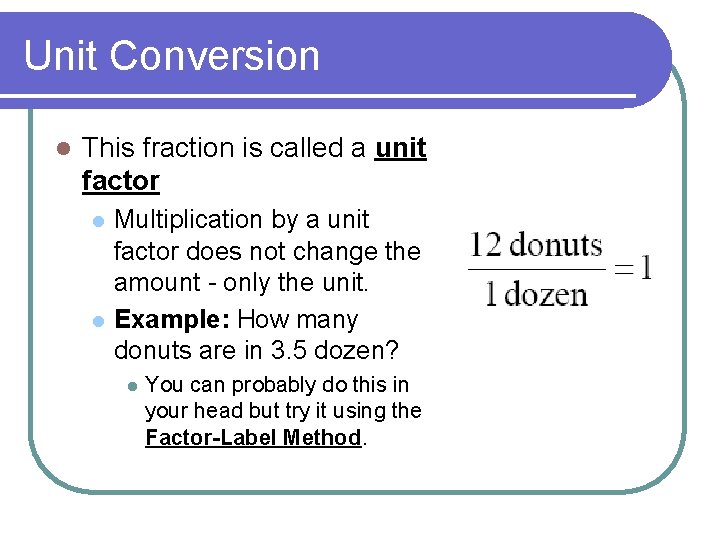 Unit Conversion

This fraction is called a unit factor

Multiplication by a unit factor does not change the amount - only the unit.

Example: How many donuts are in 3.5 dozen?

You can probably do this in your head but try it using the Factor-Label Method.

$\frac{12 \text{ donuts}}{1 \text{ dozen}} = 1$